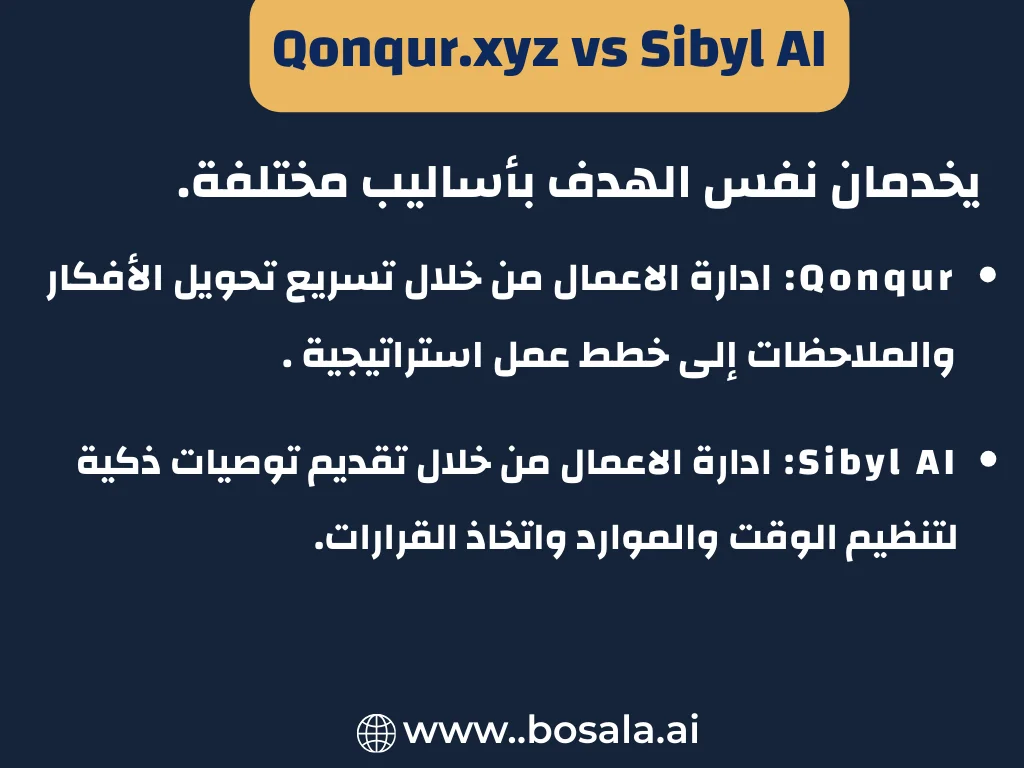 Qonqur.xyz vs Sibyl AI

يخدمان نفس الهدف بأساليب مختلفة.

• Qonqur: ادارة الاعمال من خلال تسريع تحويل الأفكار والملاحظات إلى خطط عمل استراتيجية .

• Sibyl AI: ادارة الاعمال من خلال تقديم توصيات ذكية لتنظيم الوقت والموارد واتخاذ القرارات.

www..bosala.ai